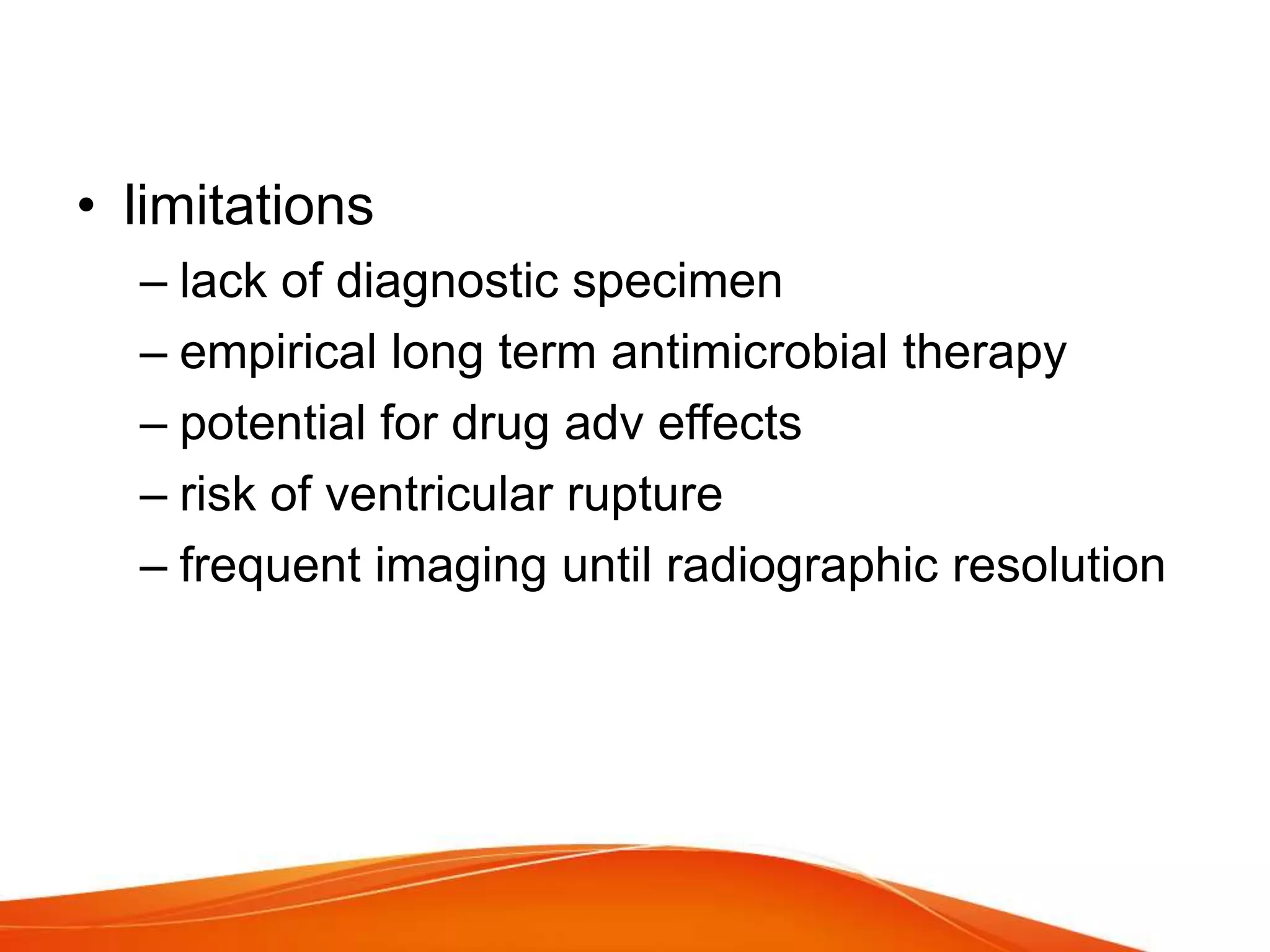 • limitations
  – lack of diagnostic specimen
  – empirical long term antimicrobial therapy
  – potential for drug adv effects
  – risk of ventricular rupture
  – frequent imaging until radiographic resolution